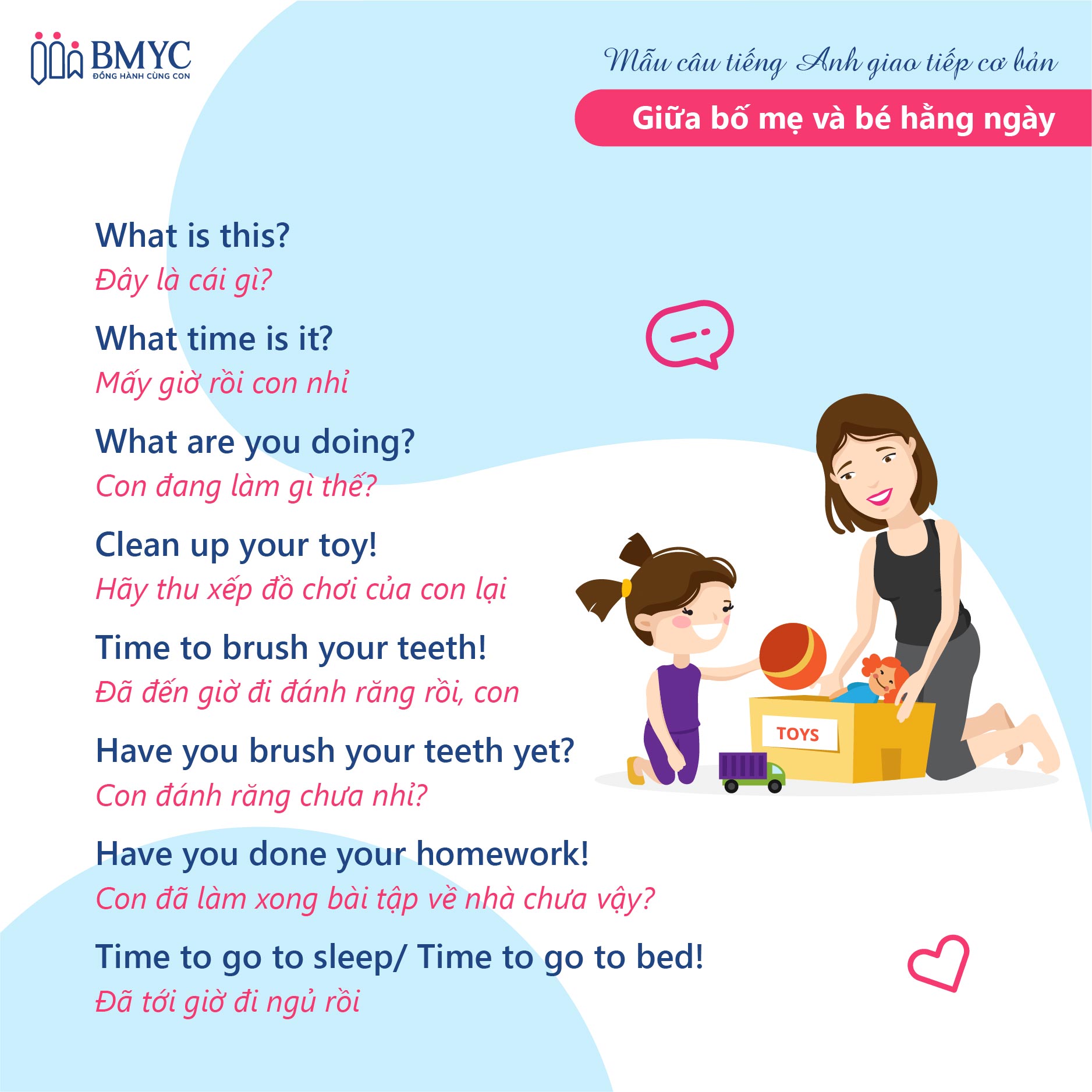 BMYC
ĐỒNG HÀNH CÙNG CON

Mẫu câu tiếng Anh giao tiếp cơ bản

Giữa bố mẹ và bé hằng ngày

What is this?
Đây là cái gì?

What time is it?
Mấy giờ rồi con nhỉ

What are you doing?
Con đang làm gì thế?

Clean up your toy!
Hãy thu xếp đồ chơi của con lại

Time to brush your teeth!
Đã đến giờ đi đánh răng rồi, con

Have you brush your teeth yet?
Con đánh răng chưa nhỉ?

Have you done your homework!
Con đã làm xong bài tập về nhà chưa vậy?

Time to go to sleep/ Time to go to bed!
Đã tới giờ đi ngủ rồi

TOYS